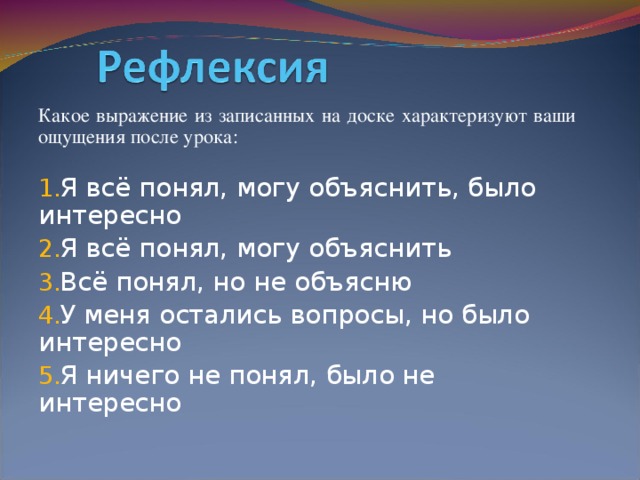 Рефлексия

Какое выражение из записанных на доске характеризуют ваши ощущения после урока:

1.Я всё понял, могу объяснить, было интересно
2.Я всё понял, могу объяснить
3.Всё понял, но не объясню
4.У меня остались вопросы, но было интересно
5.Я ничего не понял, было не интересно